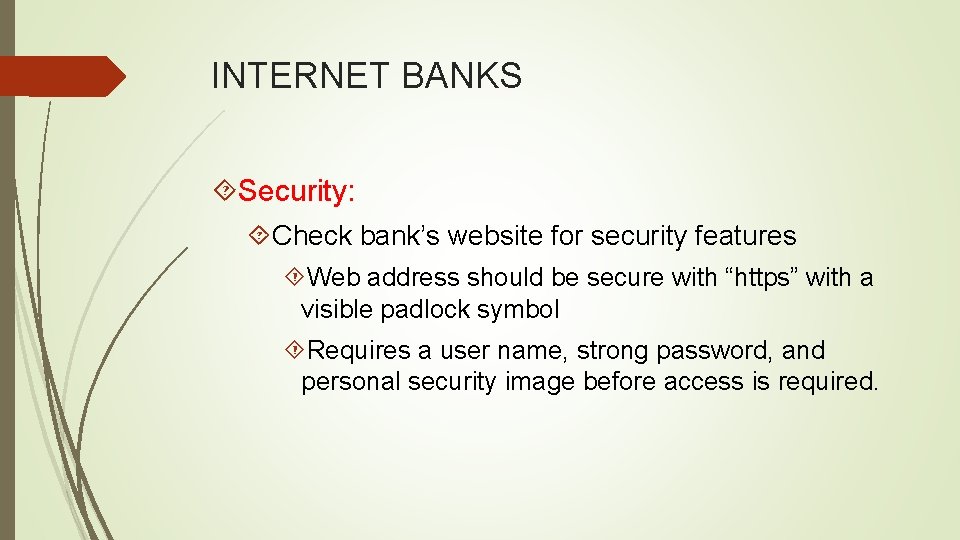 INTERNET BANKS

Security:

Check bank’s website for security features

Web address should be secure with “https” with a visible padlock symbol

Requires a user name, strong password, and personal security image before access is required.